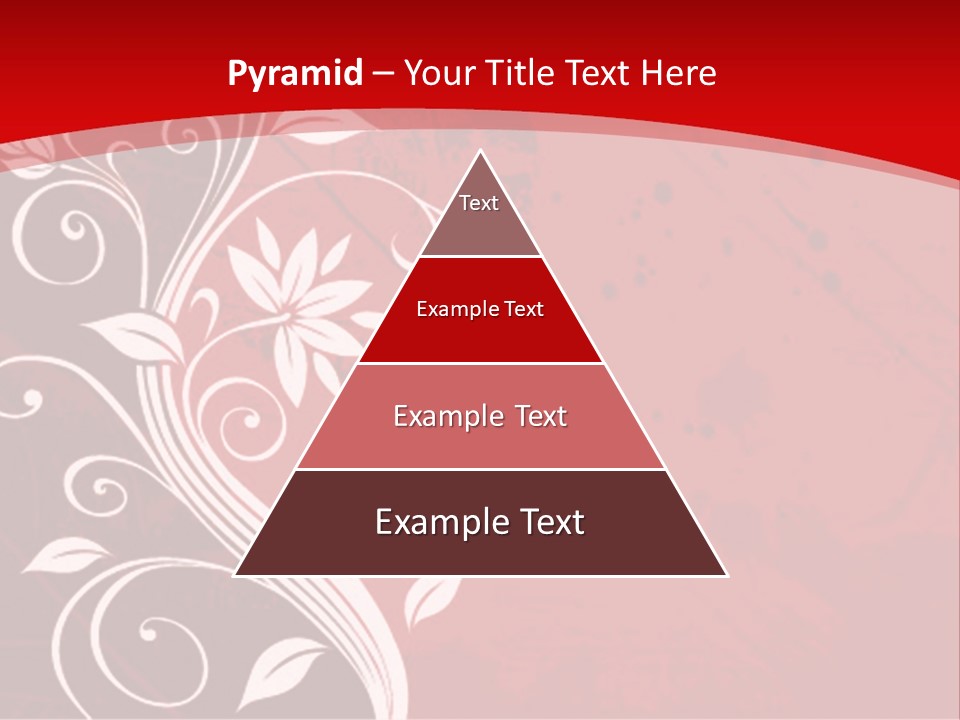 Pyramid – Your Title Text Here

Text

Example Text

Example Text

Example Text